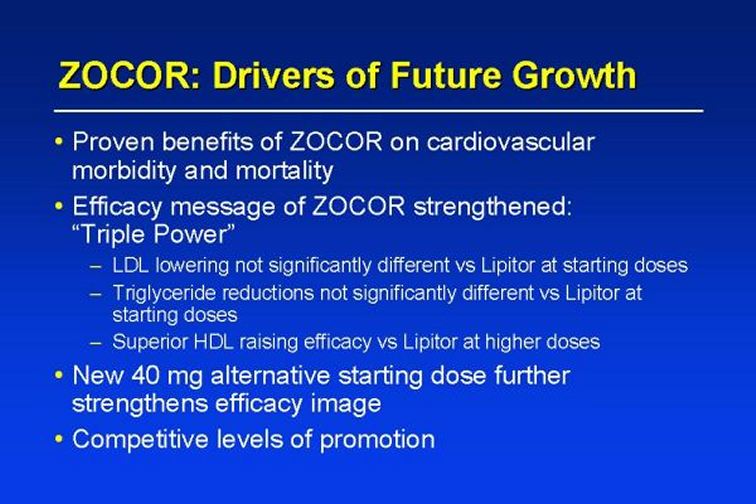 ZOCOR: Drivers of Future Growth

• Proven benefits of ZOCOR on cardiovascular morbidity and mortality

• Efficacy message of ZOCOR strengthened: “Triple Power”

– LDL lowering not significantly different vs Lipitor at starting doses

– Triglyceride reductions not significantly different vs Lipitor at starting doses

– Superior HDL raising efficacy vs Lipitor at higher doses

• New 40 mg alternative starting dose further strengthens efficacy image

• Competitive levels of promotion